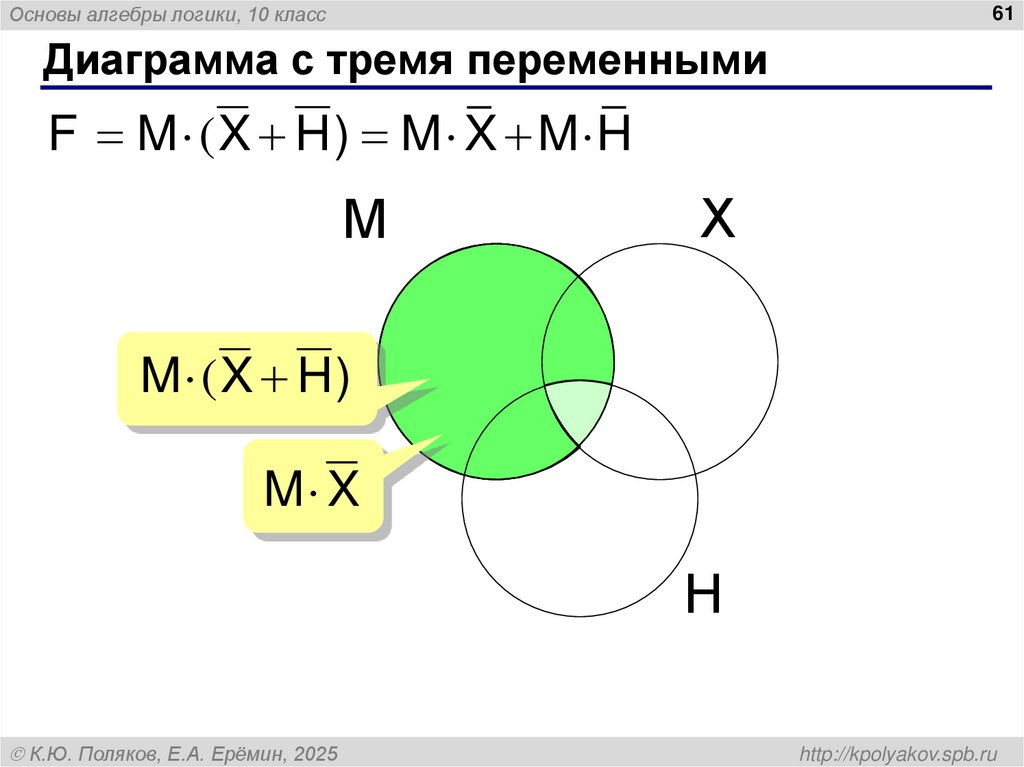 Основы алгебры логики, 10 класс

61

Диаграмма с тремя переменными

$F = M \cdot (\overline{X} + \overline{H}) = M \cdot \overline{X} + M \cdot \overline{H}$

M

X

$M \cdot (\overline{X} + \overline{H})$

$M \cdot \overline{X}$

H

© К.Ю. Поляков, Е.А. Ерёмин, 2025

http://kpolyakov.spb.ru